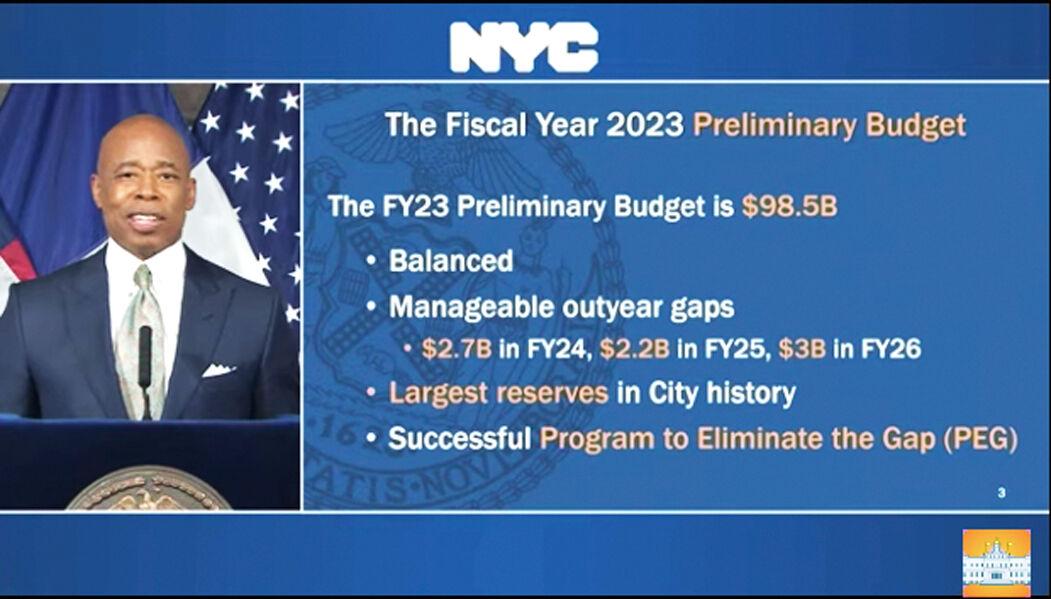 NYC

The Fiscal Year 2023 Preliminary Budget

The FY23 Preliminary Budget is \$98.5B

• Balanced
• Manageable outyear gaps
  • \$2.7B in FY24, \$2.2B in FY25, \$3B in FY26
• Largest reserves in City history
• Successful Program to Eliminate the Gap (PEG)

3